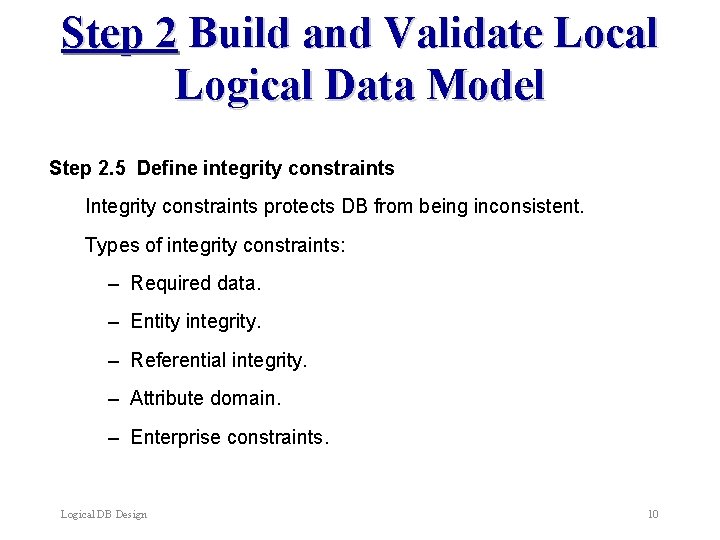 Step 2 Build and Validate Local Logical Data Model

Step 2.5 Define integrity constraints

Integrity constraints protects DB from being inconsistent.

Types of integrity constraints:

– Required data.

– Entity integrity.

– Referential integrity.

– Attribute domain.

– Enterprise constraints.

Logical DB Design

10